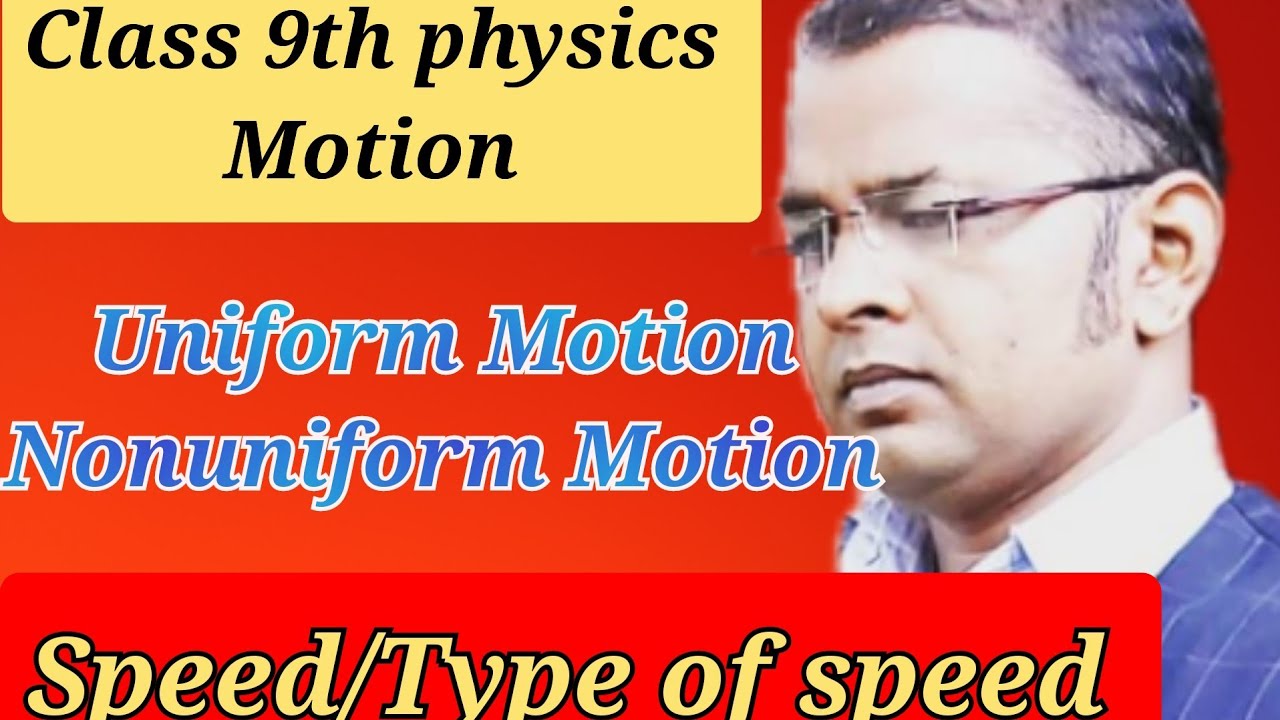 Class 9th physics
Motion

Uniform Motion
Nonuniform Motion

Speed/Type of speed